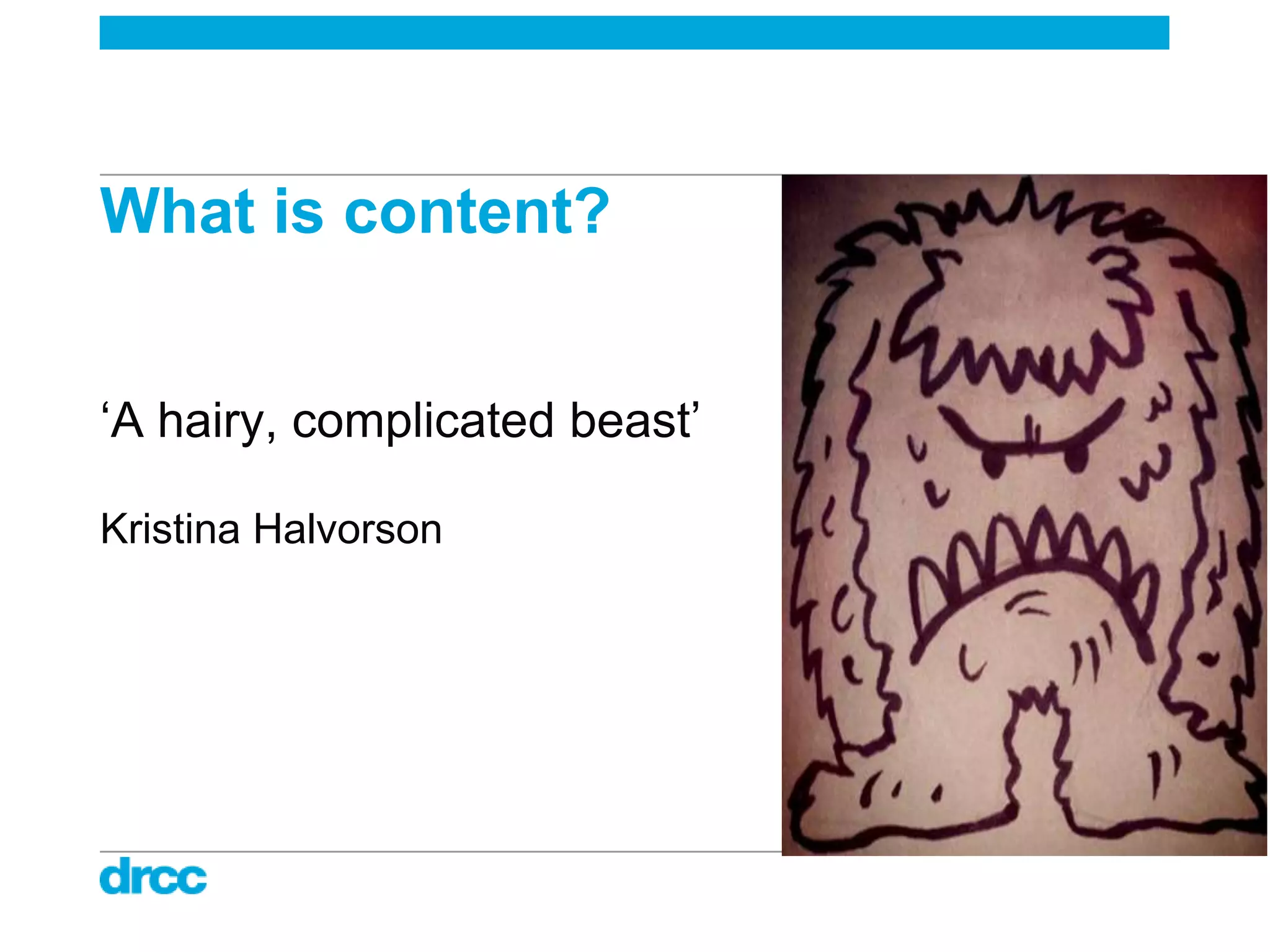 What is content?

‘A hairy, complicated beast’

Kristina Halvorson

drcc